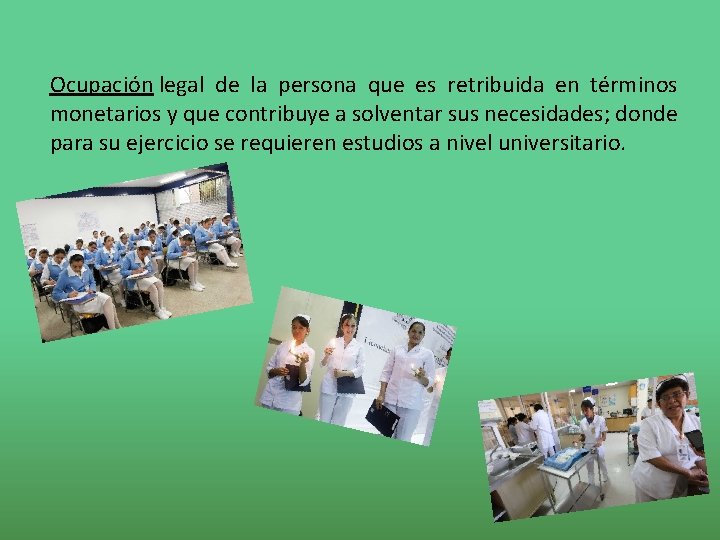 Ocupación legal de la persona que es retribuida en términos monetarios y que contribuye a solventar sus necesidades; donde para su ejercicio se requieren estudios a nivel universitario.